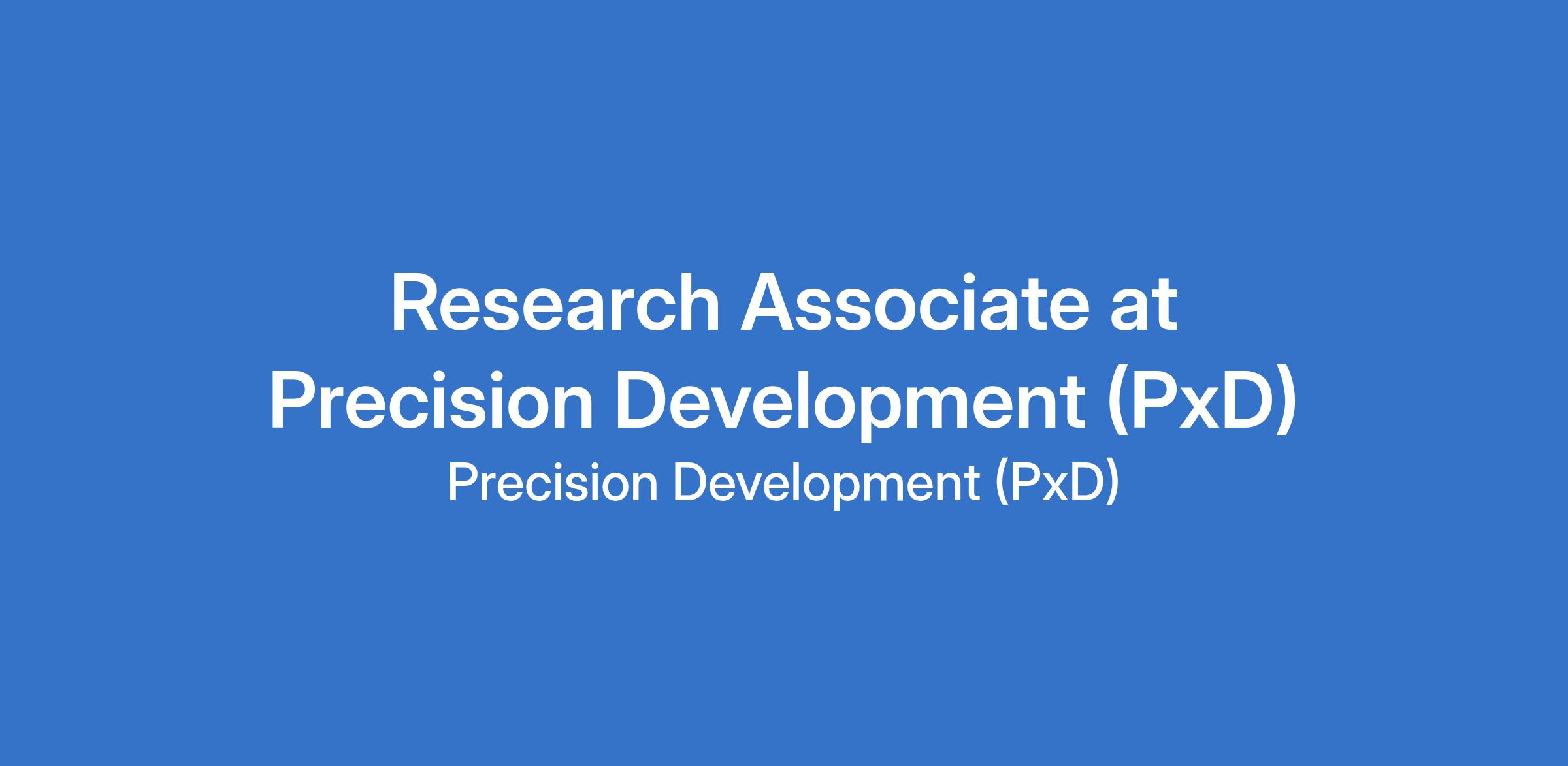 Research Associate at Precision Development (PxD)

Precision Development (PxD)